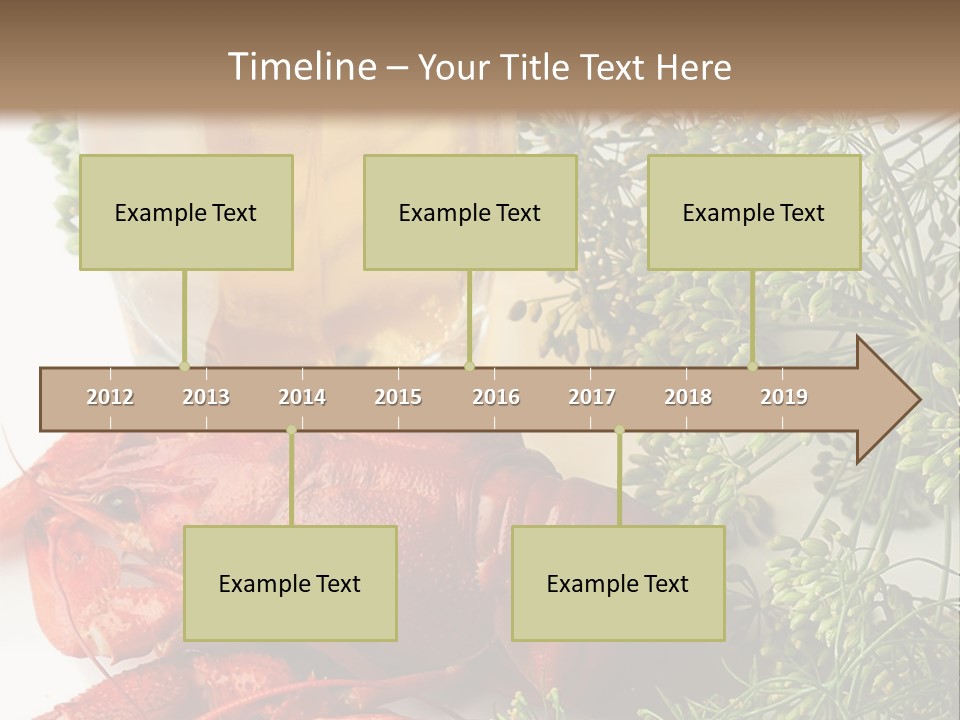 Timeline – Your Title Text Here

Example Text

Example Text

Example Text

2012 2013 2014 2015 2016 2017 2018 2019

Example Text

Example Text